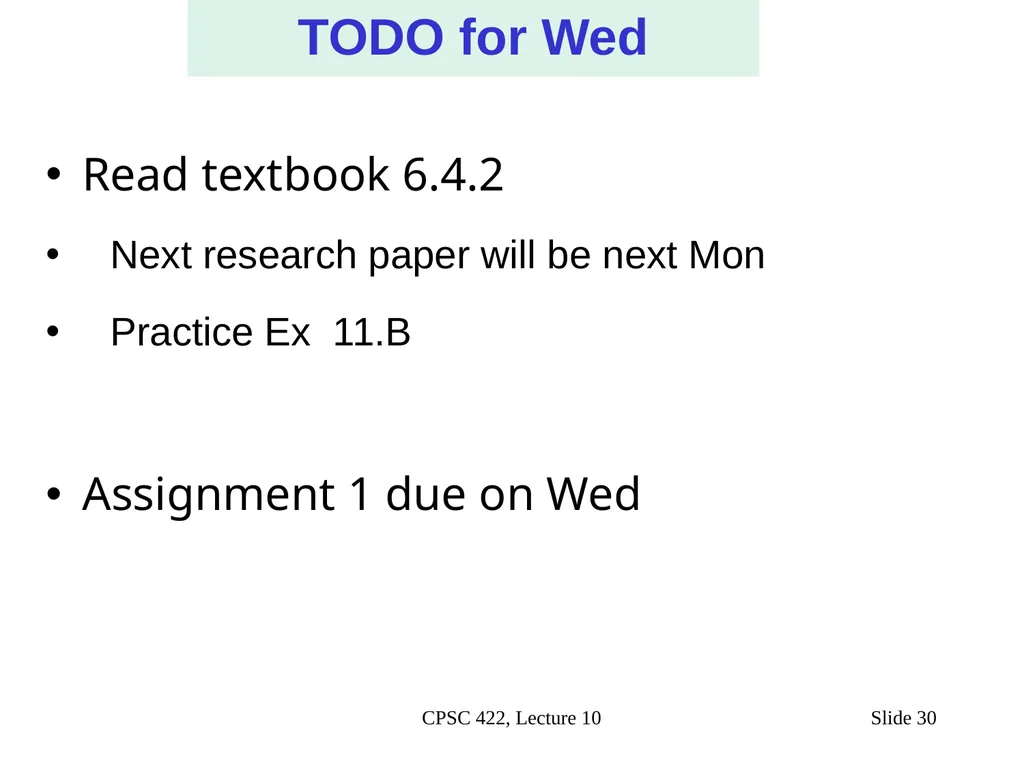 TODO for Wed

• Read textbook 6.4.2

• Next research paper will be next Mon

• Practice Ex 11.B

• Assignment 1 due on Wed

CPSC 422, Lecture 10

Slide 30